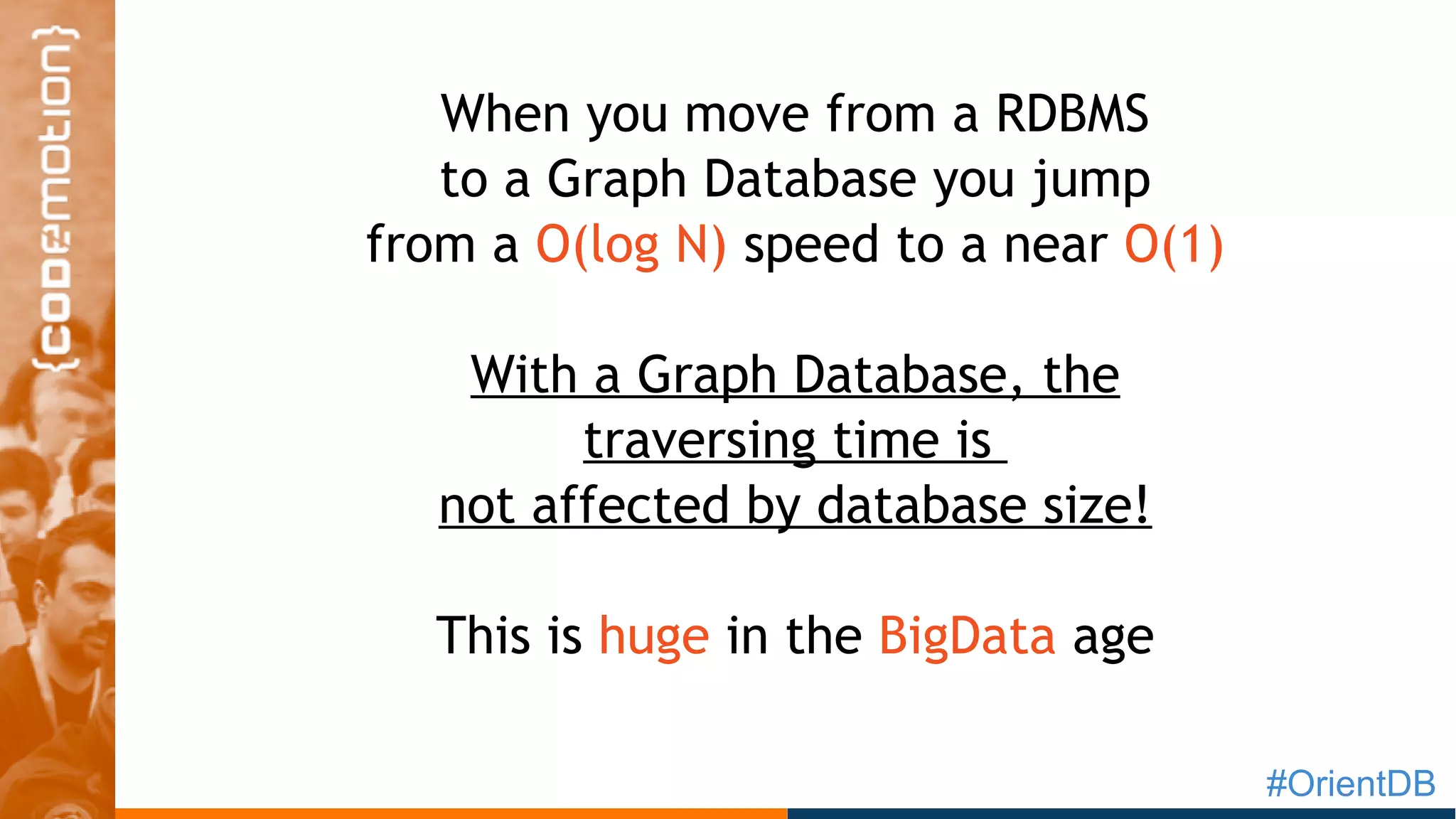 {codemotion}

When you move from a RDBMS to a Graph Database you jump from a O(log N) speed to a near O(1)

With a Graph Database, the traversing time is not affected by database size!

This is huge in the BigData age

#OrientDB